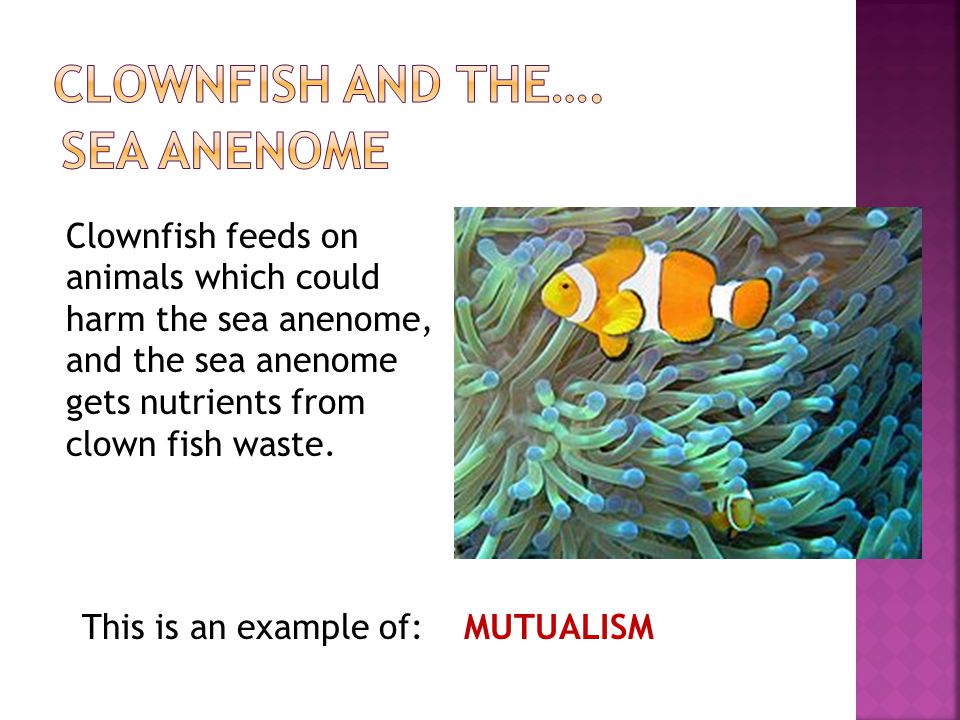 CLOWNFISH AND THE….
SEA ANENOME

Clownfish feeds on animals which could harm the sea anenome, and the sea anenome gets nutrients from clown fish waste.

This is an example of: MUTUALISM